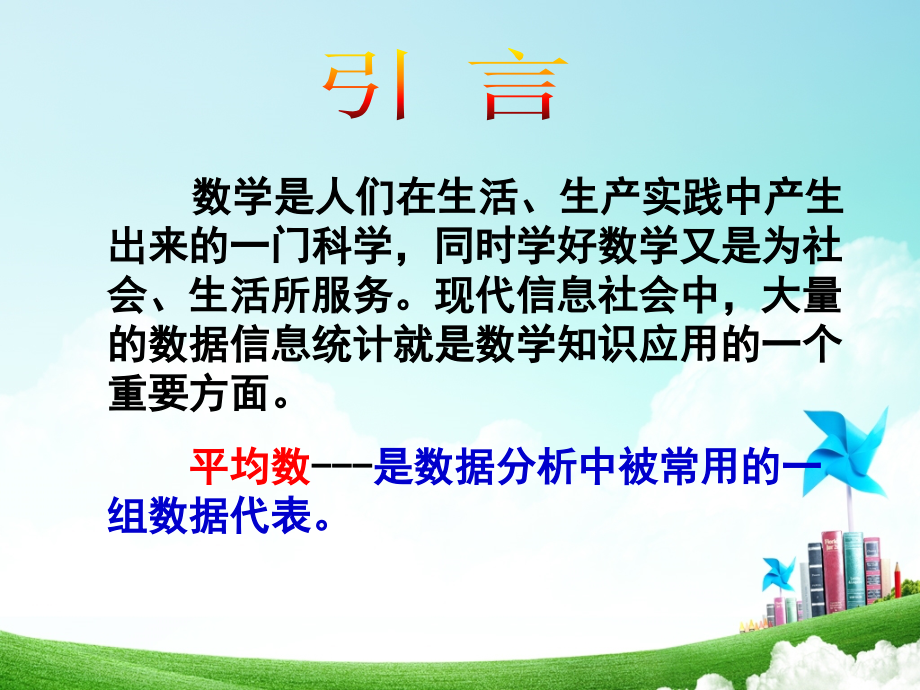 引 言

数学是人们在生活、生产实践中产生出来的一门科学，同时学好数学又是为社会、生活所服务。现代信息社会中，大量的数据信息统计就是数学知识应用的一个重要方面。

平均数---是数据分析中被常用的一组数据代表。